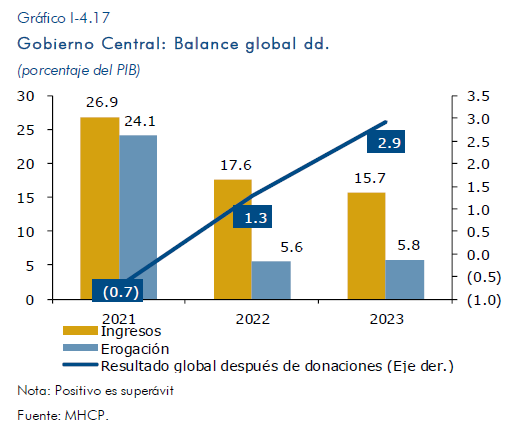 Gráfico I-4.17
Gobierno Central: Balance global dd.
(porcentaje del PIB)

30
25
20
15
10
5
0

3.5
3.0
2.5
2.0
1.5
1.0
0.5
0.0
(0.5)
(1.0)

26.9
24.1
17.6
5.6
15.7
5.8
(0.7)
1.3
2.9

2021
2022
2023

Ingresos
Erogación
Resultado global después de donaciones (Eje der.)

Nota: Positivo es superávit

Fuente: MHCP.